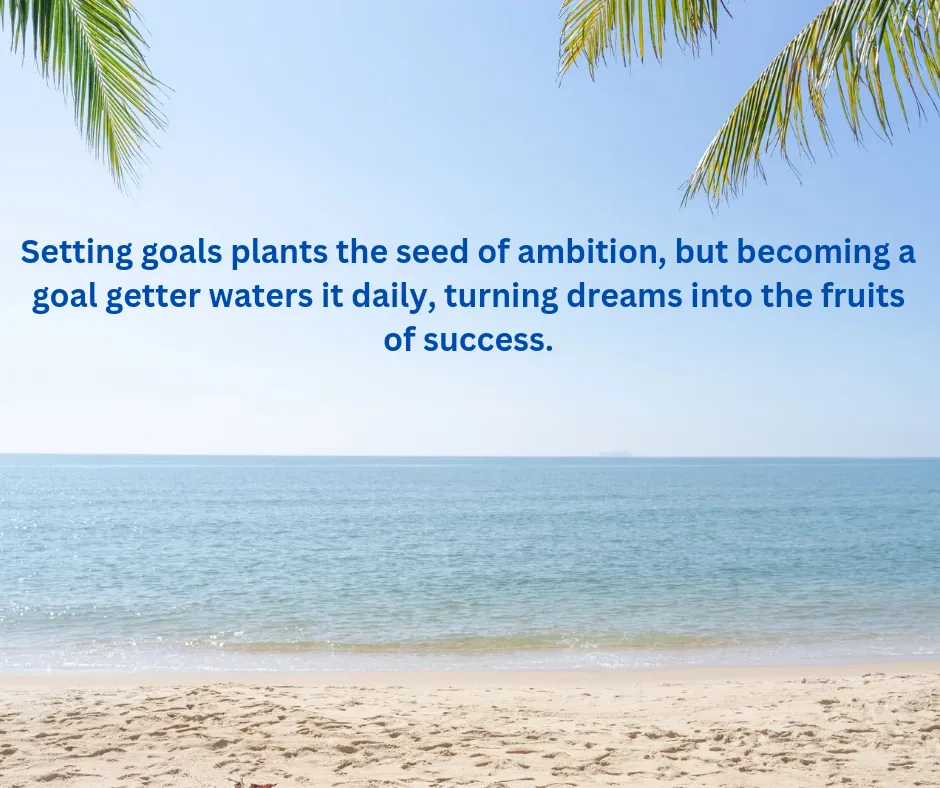 Setting goals plants the seed of ambition, but becoming a goal getter waters it daily, turning dreams into the fruits of success.